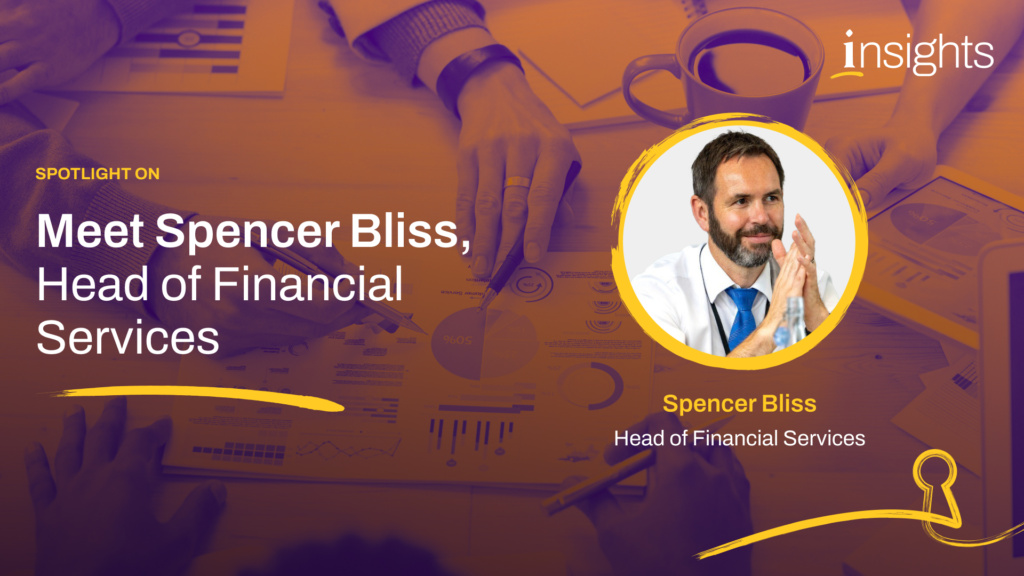 insights

SPOTLIGHT ON

Meet Spencer Bliss, Head of Financial Services

Spencer Bliss
Head of Financial Services